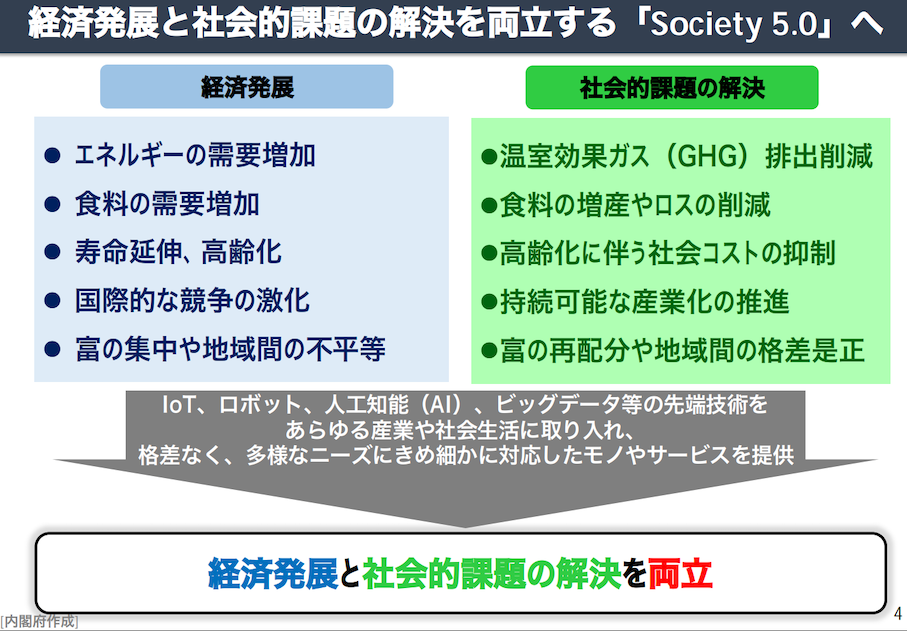 経済発展と社会的課題の解決を両立する「Society 5.0」へ

経済発展

● エネルギーの需要増加
● 食料の需要増加
● 寿命延伸、高齢化
● 国際的な競争の激化
● 富の集中や地域間の不平等

社会的課題の解決

●温室効果ガス（GHG）排出削減
●食料の増産やロスの削減
●高齢化に伴う社会コストの抑制
●持続可能な産業化の推進
●富の再配分や地域間の格差是正

IoT、ロボット、人工知能（AI）、ビッグデータ等の先端技術をあらゆる産業や社会生活に取り入れ、格差なく、多様なニーズにきめ細かに対応したモノやサービスを提供

経済発展と社会的課題の解決を両立

[内閣府作成]

4